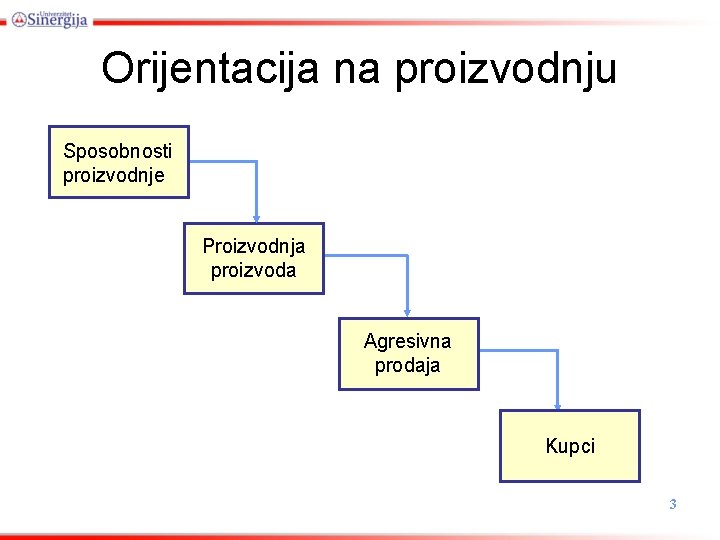 Univerzitet Sinergija

Orijentacija na proizvodnju

Sposobnosti proizvodnje

Proizvodnja proizvoda

Agresivna prodaja

Kupci

3